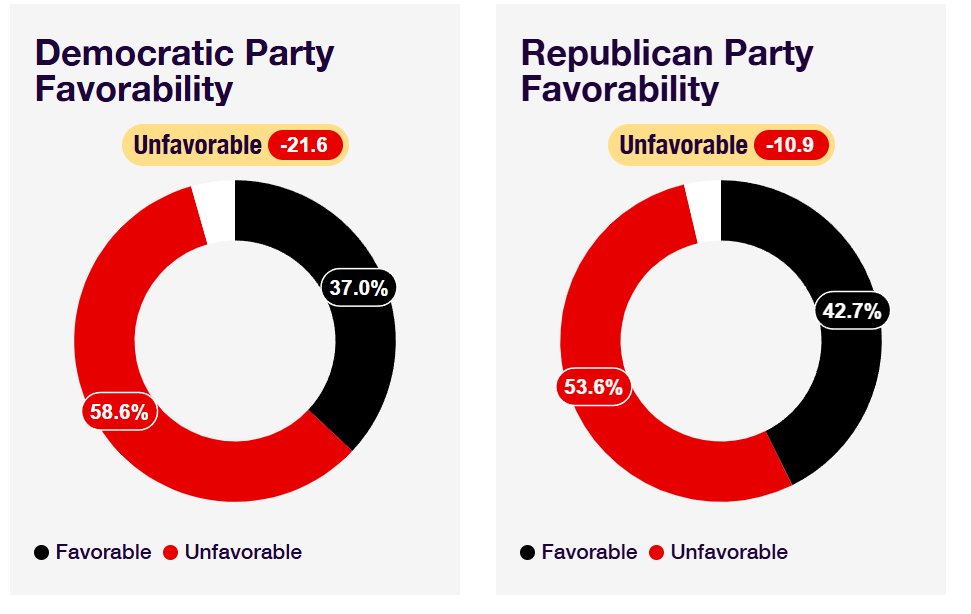 Democratic Party Favorability

Unfavorable -21.6

37.0%

58.6%

Favorable Unfavorable

Republican Party Favorability

Unfavorable -10.9

42.7%

53.6%

Favorable Unfavorable